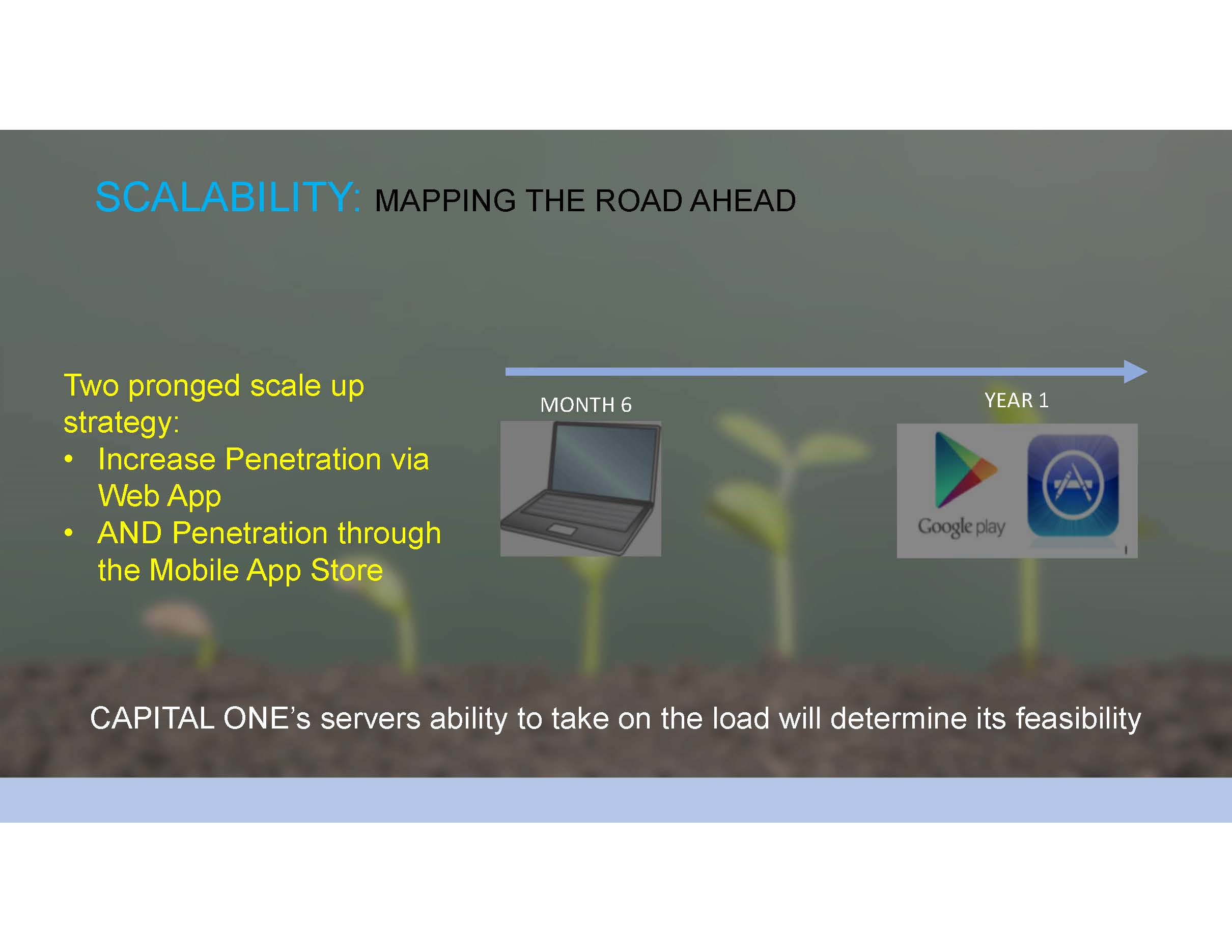 SCALABILITY: MAPPING THE ROAD AHEAD

Two pronged scale up strategy:
• Increase Penetration via Web App
• AND Penetration through the Mobile App Store

MONTH 6

YEAR 1

Google play

CAPITAL ONE's servers ability to take on the load will determine its feasibility